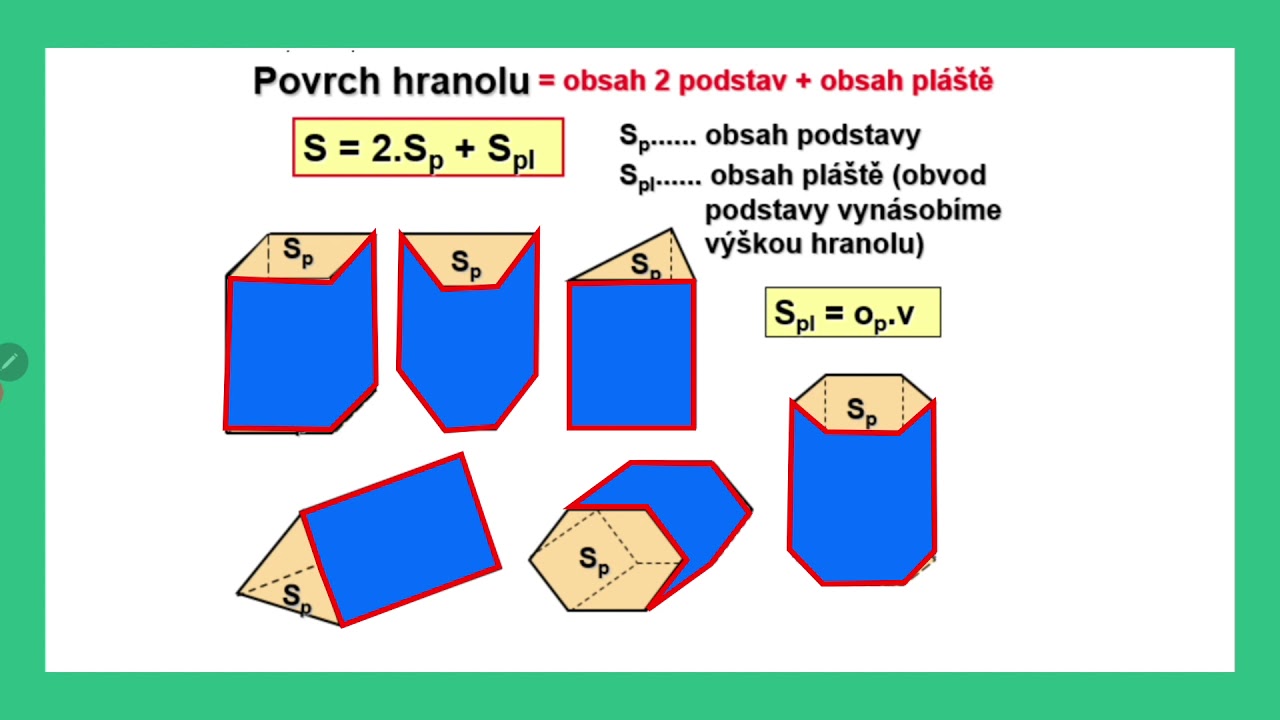 Povrch hranolu = obsah 2 podstav + obsah pláště

$S = 2.S_p + S_{pl}$

$S_p$...... obsah podstavy
$S_{pl}$...... obsah pláště (obvod podstavy vynásobíme výškou hranolu)

$S_{pl} = o_p.v$

$S_p$

$S_p$

$S_p$

$S_p$

$S_p$

$S_p$